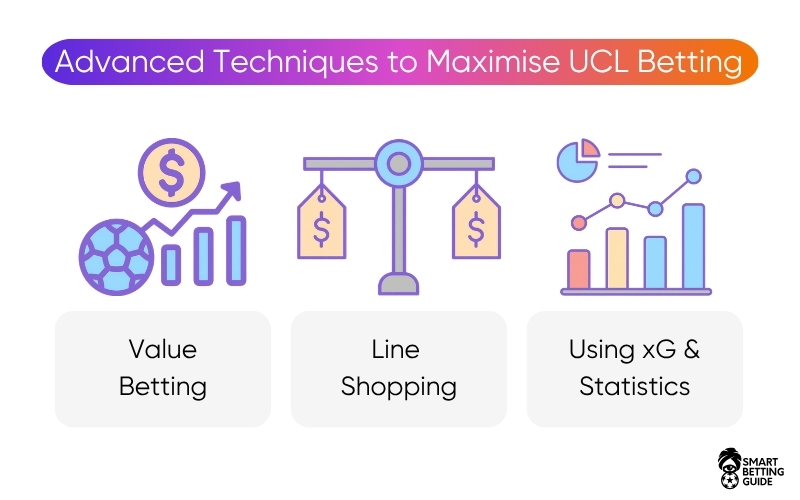 Advanced Techniques to Maximise UCL Betting

$

$

$

Value Betting

Line Shopping

Using xG & Statistics

SMART BETTING GUIDE